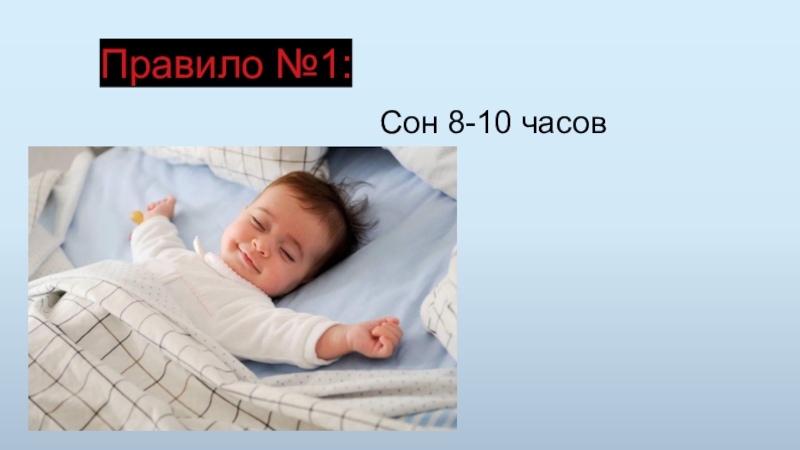 Правило №1:

Сон 8-10 часов